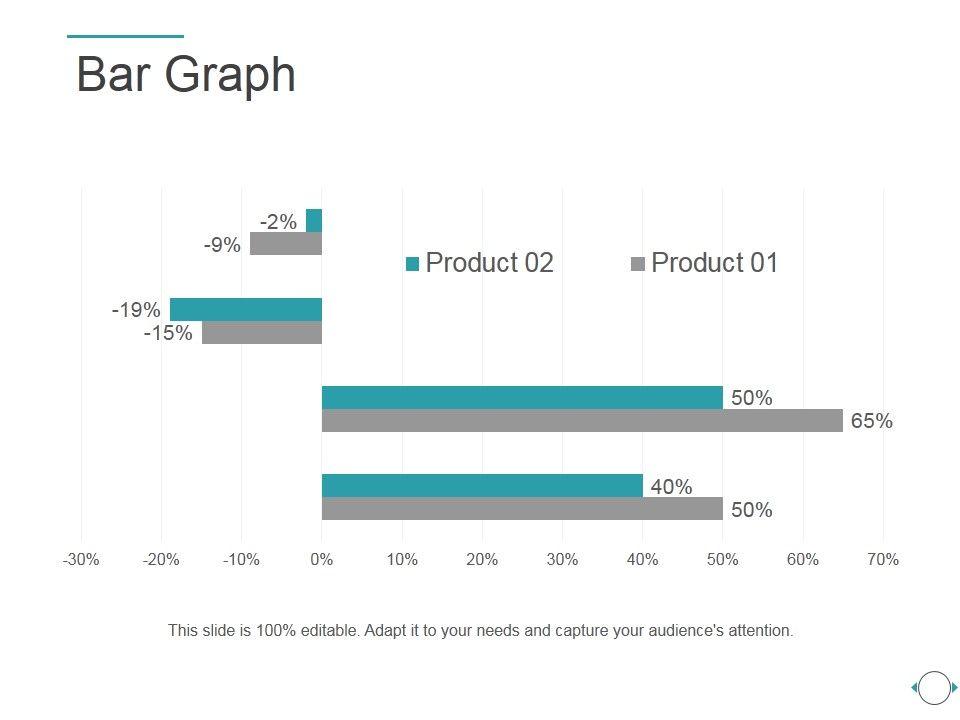 Bar Graph

-2%
-9%
Product 02 Product 01
-19%
-15%
50%
65%
40%
50%

-30% -20% -10% 0% 10% 20% 30% 40% 50% 60% 70%

This slide is 100% editable. Adapt it to your needs and capture your audience's attention.